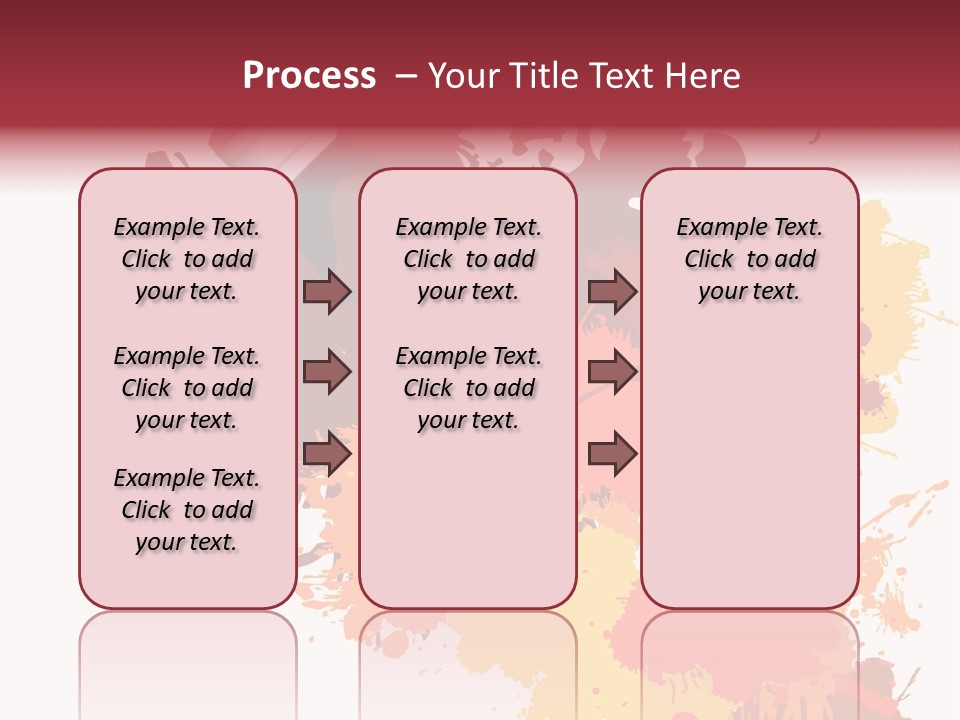 Process – Your Title Text Here

Example Text. Click to add your text.

Example Text. Click to add your text.

Example Text. Click to add your text.

Example Text. Click to add your text.

Example Text. Click to add your text.

Example Text. Click to add your text.